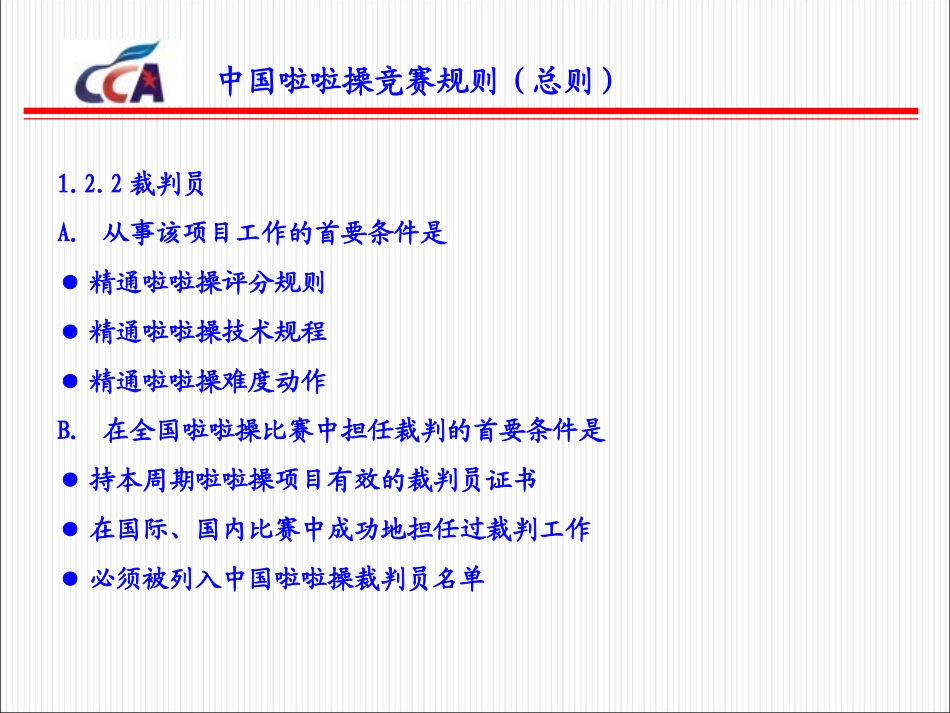 CCA

中国啦啦操竞赛规则（总则）

1.2.2 裁判员

A. 从事该项目工作的首要条件是

● 精通啦啦操评分规则

● 精通啦啦操技术规程

● 精通啦啦操难度动作

B. 在全国啦啦操比赛中担任裁判的首要条件是

● 持本周期啦啦操项目有效的裁判员证书

● 在国际、国内比赛中成功地担任过裁判工作

● 必须被列入中国啦啦操裁判员名单